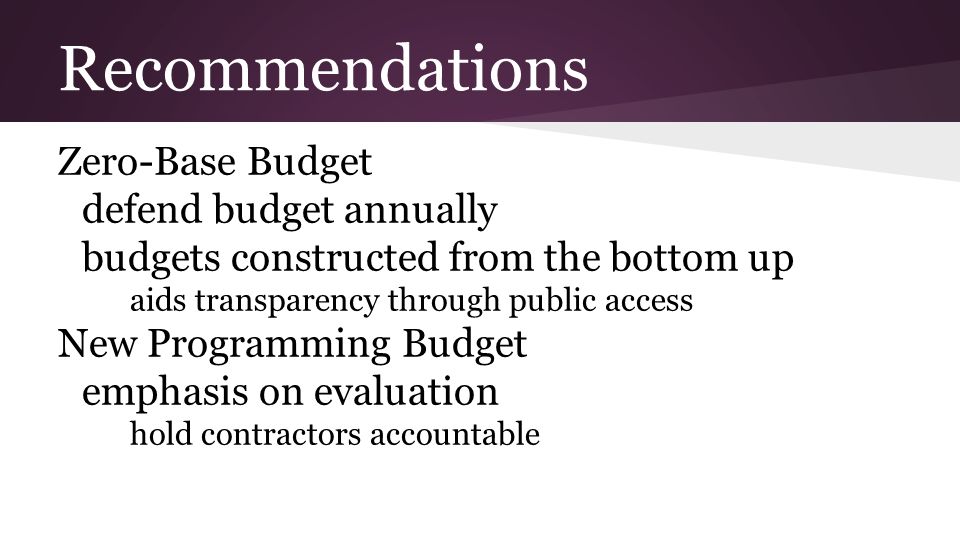 Recommendations

Zero-Base Budget
defend budget annually
budgets constructed from the bottom up
aids transparency through public access
New Programming Budget
emphasis on evaluation
hold contractors accountable